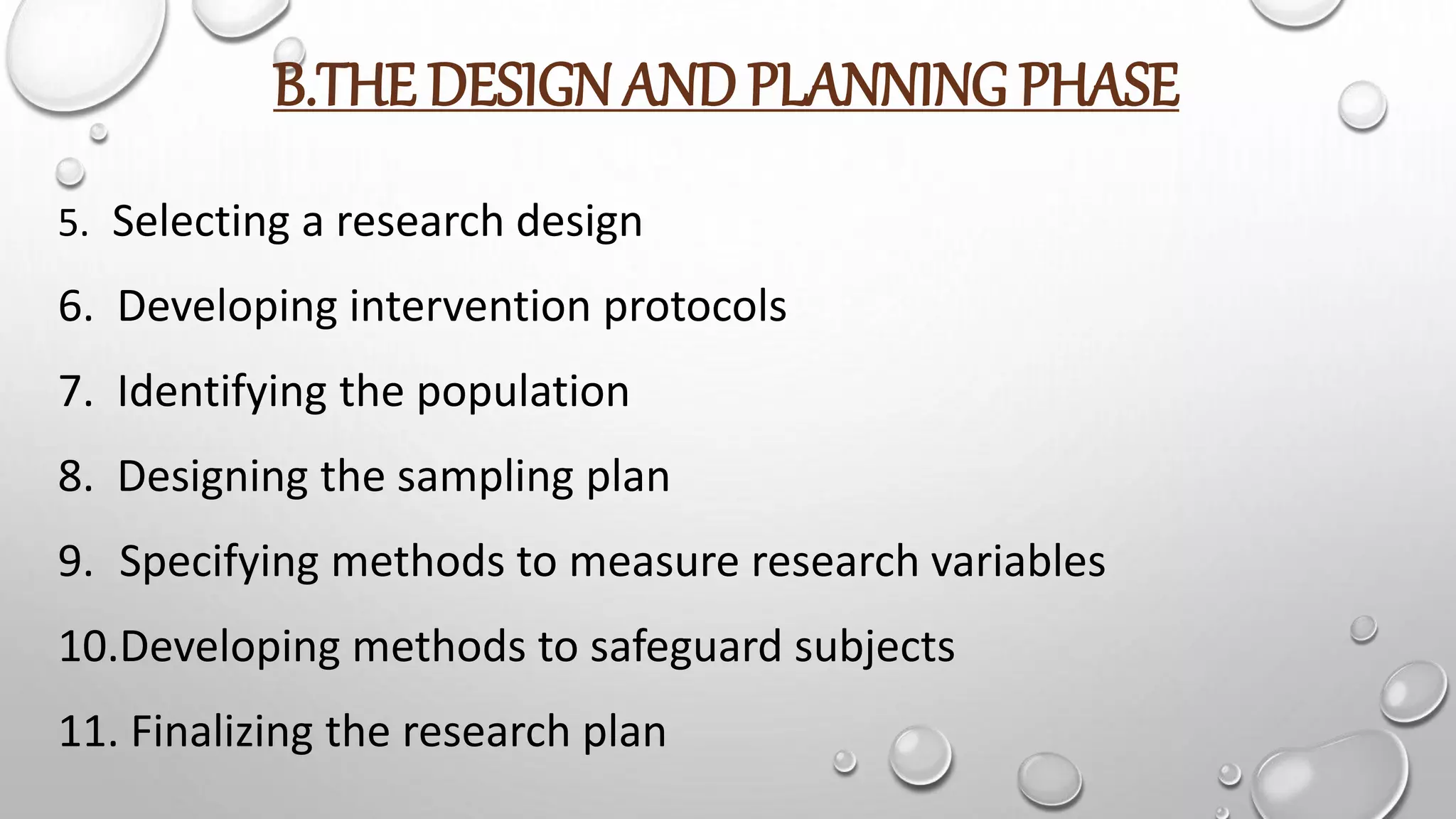 B.THE DESIGN AND PLANNING PHASE

5. Selecting a research design

6. Developing intervention protocols

7. Identifying the population

8. Designing the sampling plan

9. Specifying methods to measure research variables

10.Developing methods to safeguard subjects

11. Finalizing the research plan